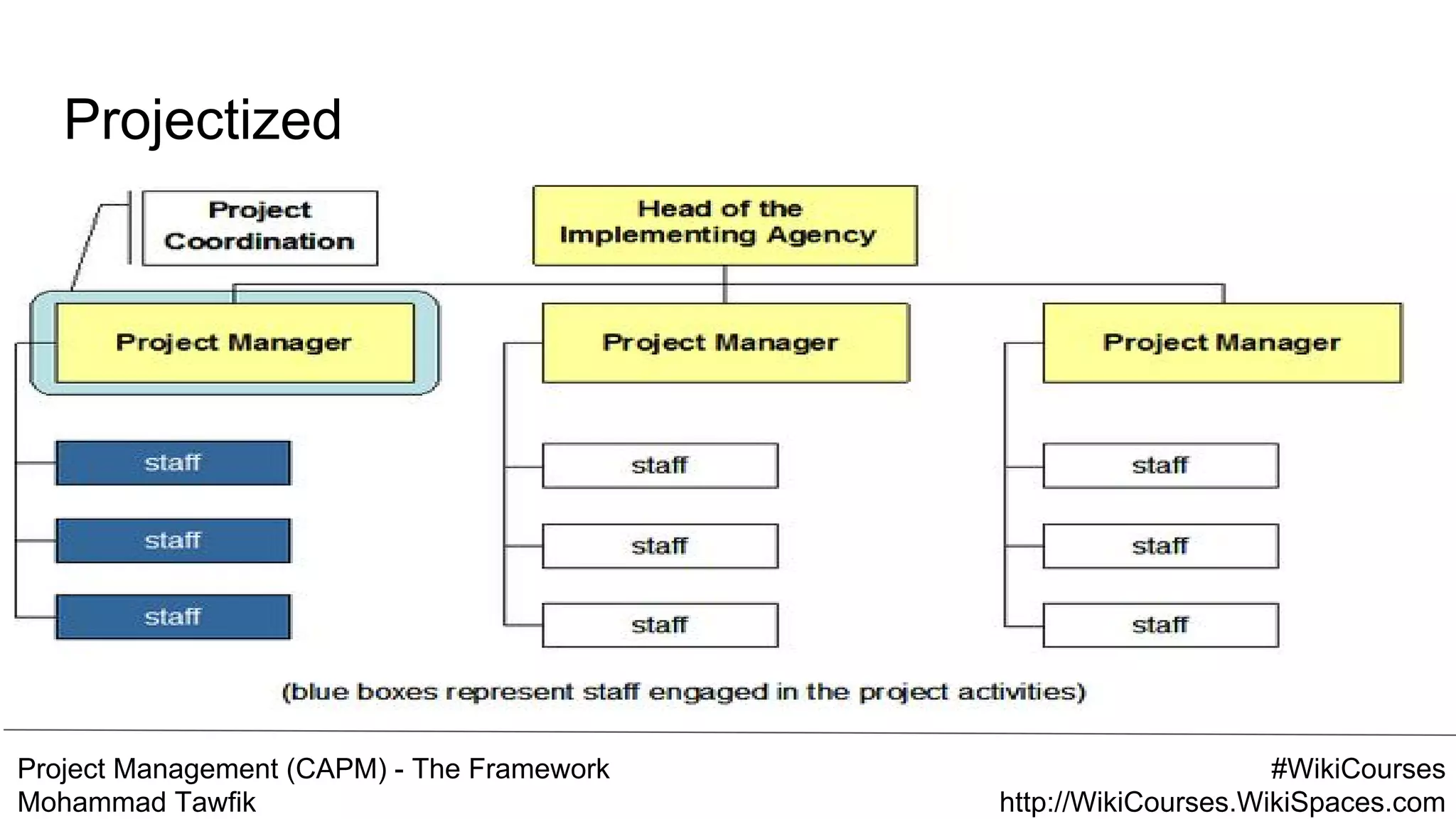 Projectized

Project Coordination

Head of the Implementing Agency

Project Manager

Project Manager

Project Manager

staff

staff

staff

staff

staff

staff

staff

staff

staff

(blue boxes represent staff engaged in the project activities)

Project Management (CAPM) - The Framework
Mohammad Tawfik

#WikiCourses
http://WikiCourses.WikiSpaces.com